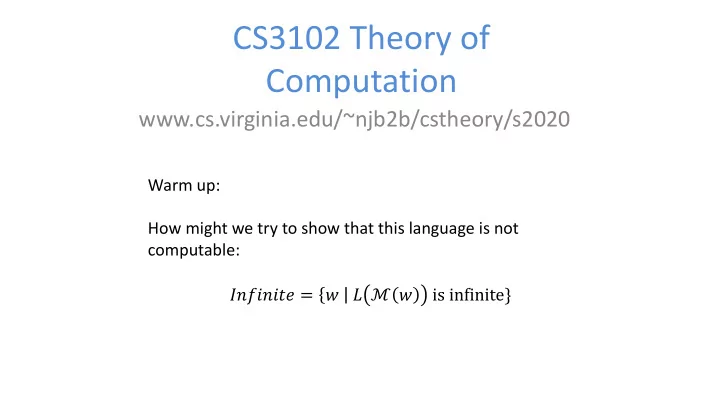 CS3102 Theory of Computation
www.cs.virginia.edu/~njb2b/cstheory/s2020

Warm up:

How might we try to show that this language is not computable:

$Infinite = \{w \mid L(\mathcal{M}(w)) \text{ is infinite}\}$